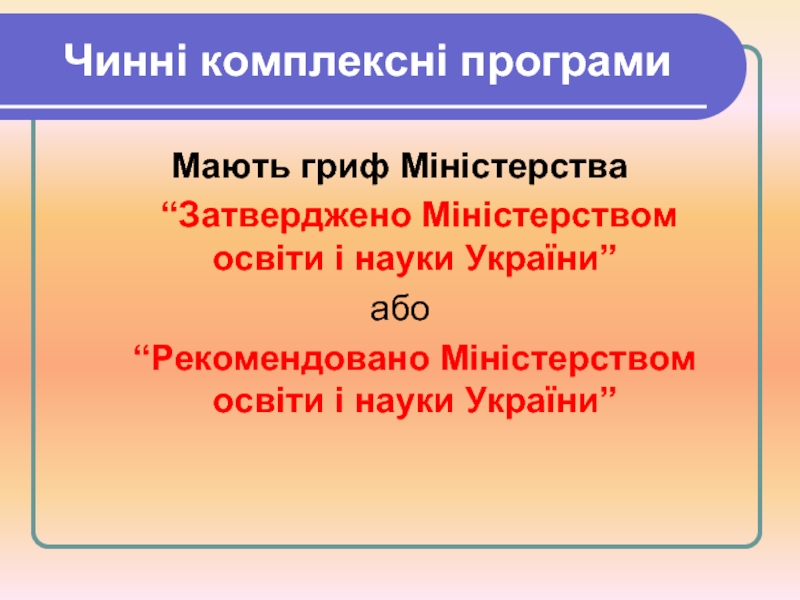 Чинні комплексні програми

Мають гриф Міністерства

“Затверджено Міністерством освіти і науки України”

або

“Рекомендовано Міністерством освіти і науки України”